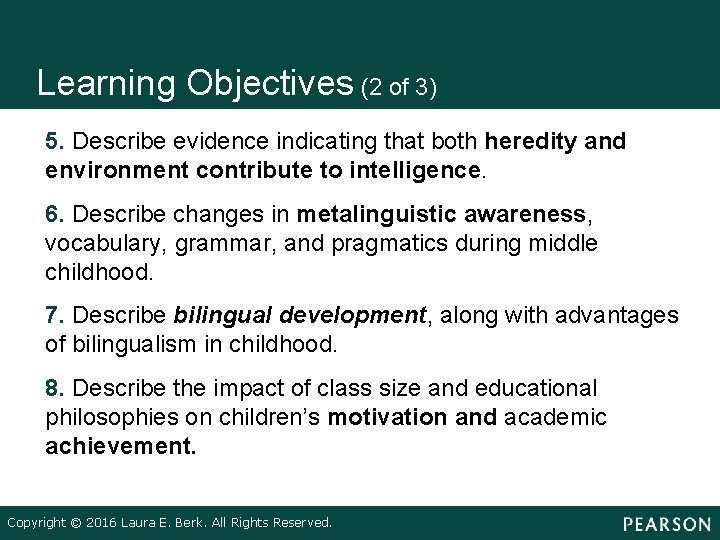 Learning Objectives (2 of 3)

5. Describe evidence indicating that both heredity and environment contribute to intelligence.

6. Describe changes in metalinguistic awareness, vocabulary, grammar, and pragmatics during middle childhood.

7. Describe bilingual development, along with advantages of bilingualism in childhood.

8. Describe the impact of class size and educational philosophies on children's motivation and academic achievement.

Copyright © 2016 Laura E. Berk. All Rights Reserved.

PEARSON